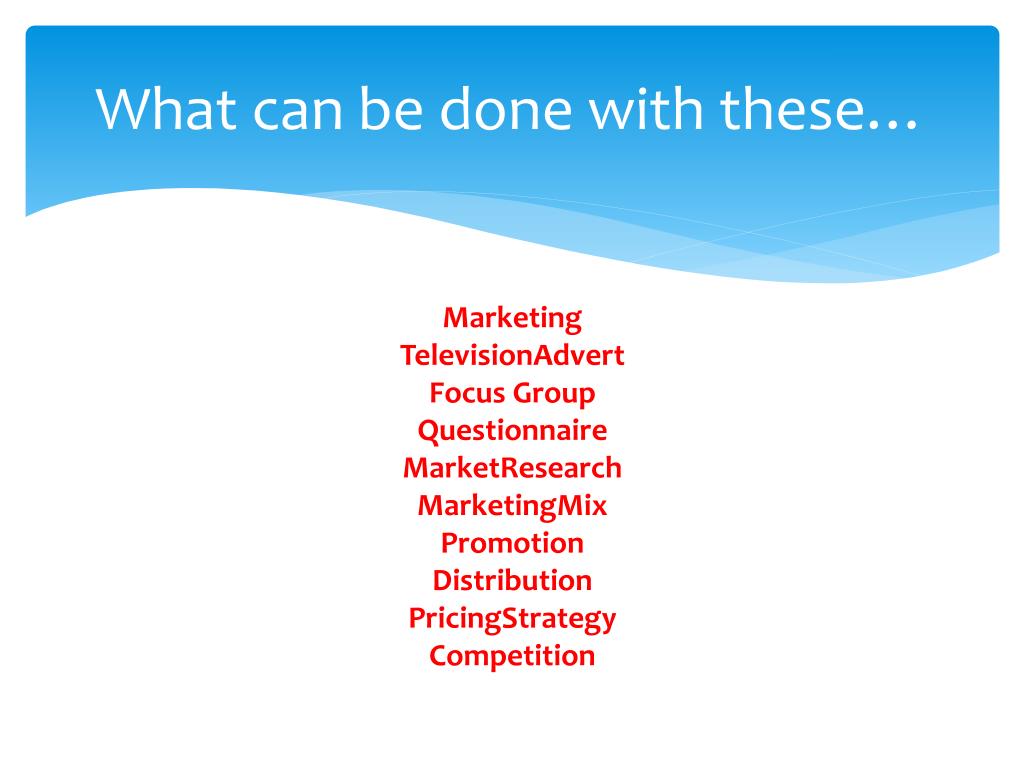 What can be done with these…

Marketing
TelevisionAdvert
Focus Group
Questionnaire
MarketResearch
MarketingMix
Promotion
Distribution
PricingStrategy
Competition